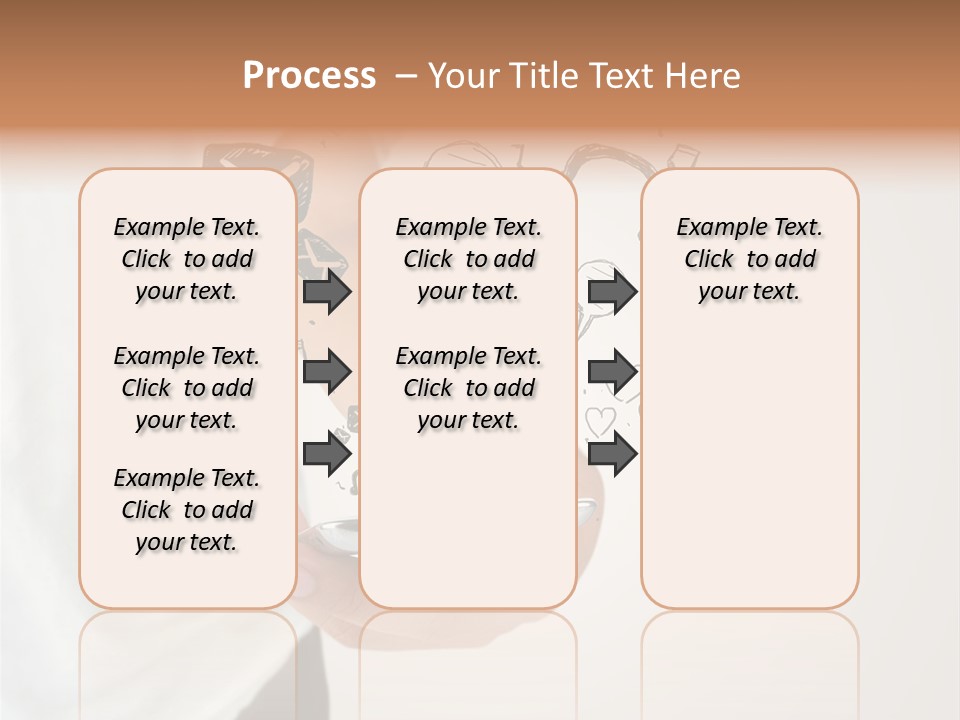 Process – Your Title Text Here

Example Text. Click to add your text.

Example Text. Click to add your text.

Example Text. Click to add your text.

Example Text. Click to add your text.

Example Text. Click to add your text.

Example Text. Click to add your text.